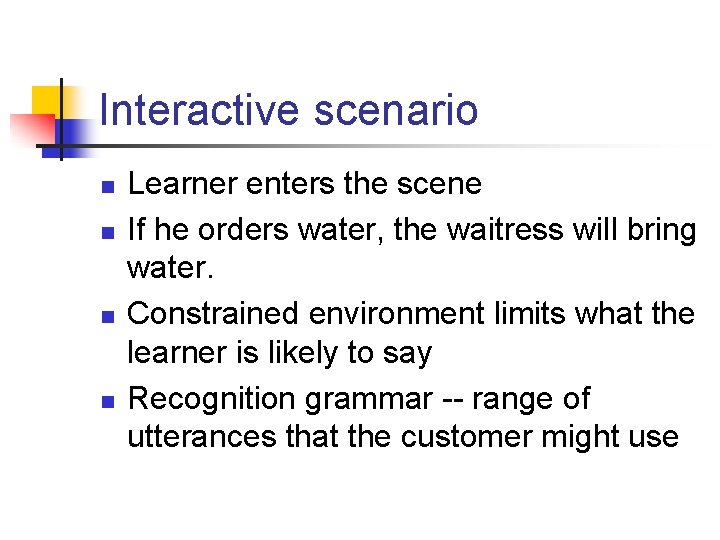 Interactive scenario

- Learner enters the scene
- If he orders water, the waitress will bring water.
- Constrained environment limits what the learner is likely to say
- Recognition grammar -- range of utterances that the customer might use